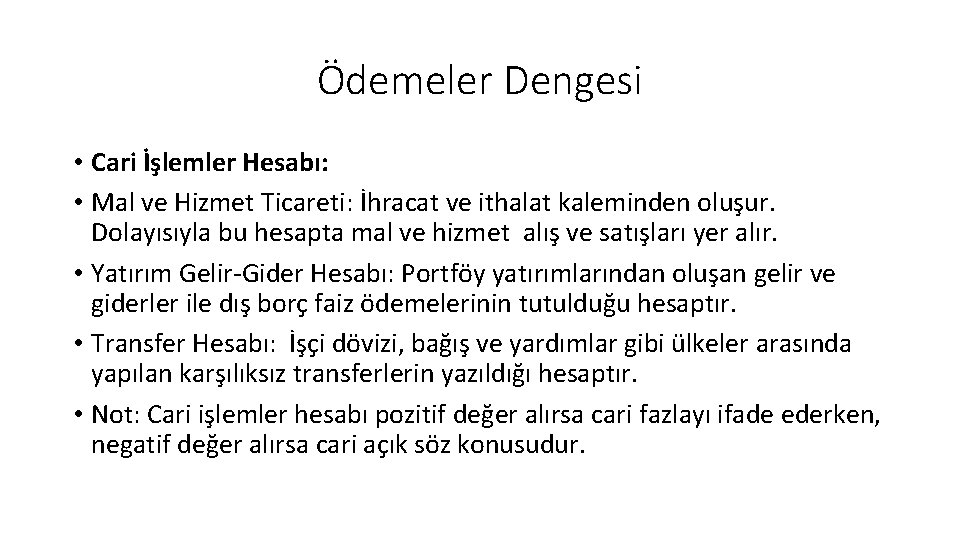 Ödemeler Dengesi

• Cari İşlemler Hesabı:

• Mal ve Hizmet Ticareti: İhracat ve ithalat kaleminden oluşur. Dolayısıyla bu hesapta mal ve hizmet alış ve satışları yer alır.

• Yatırım Gelir-Gider Hesabı: Portföy yatırımlarından oluşan gelir ve giderler ile dış borç faiz ödemelerinin tutulduğu hesaptır.

• Transfer Hesabı: İşçi dövizi, bağış ve yardımlar gibi ülkeler arasında yapılan karşılıksız transferlerin yazıldığı hesaptır.

• Not: Cari işlemler hesabı pozitif değer alırsa cari fazlayı ifade ederken, negatif değer alırsa cari açık söz konusudur.